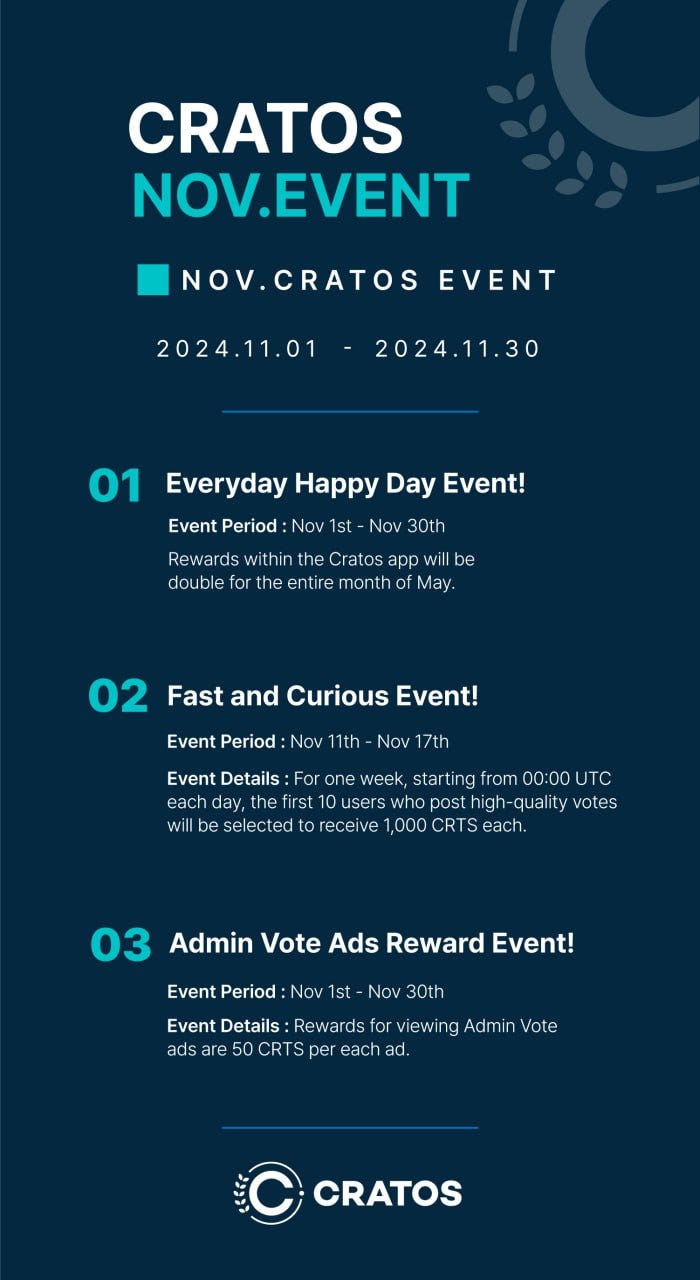 CRATOS
NOV.EVENT

NOV.CRATOS EVENT

2024.11.01 - 2024.11.30

01 Everyday Happy Day Event!

Event Period : Nov 1st - Nov 30th

Rewards within the Cratos app will be double for the entire month of May.

02 Fast and Curious Event!

Event Period : Nov 11th - Nov 17th

Event Details : For one week, starting from 00:00 UTC each day, the first 10 users who post high-quality votes will be selected to receive 1,000 CRTS each.

03 Admin Vote Ads Reward Event!

Event Period : Nov 1st - Nov 30th

Event Details : Rewards for viewing Admin Vote ads are 50 CRTS per each ad.

CRATOS